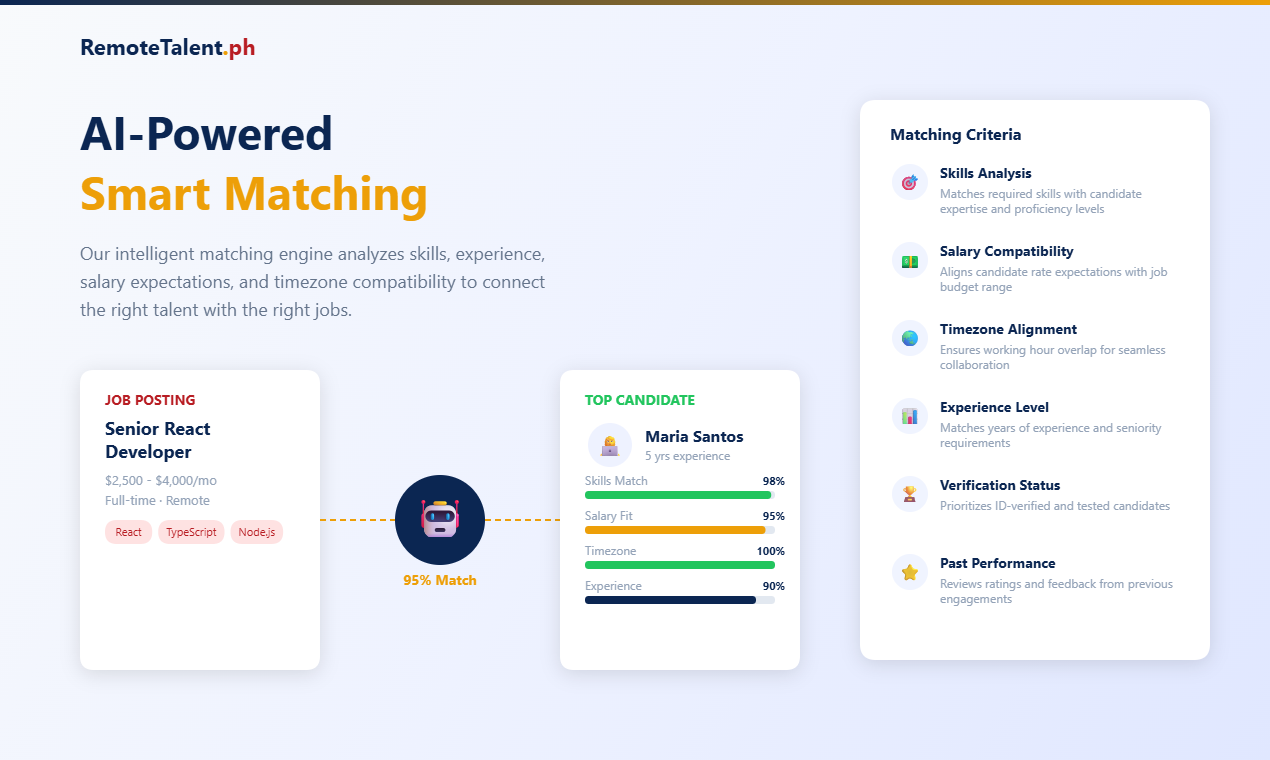 RemoteTalent.ph

AI-Powered
Smart Matching

Our intelligent matching engine analyzes skills, experience, salary expectations, and timezone compatibility to connect the right talent with the right jobs.

JOB POSTING
Senior React Developer
$2,500 - $4,000/mo
Full-time · Remote
React TypeScript Node.js

95% Match

TOP CANDIDATE
Maria Santos
5 yrs experience
Skills Match 98%
Salary Fit 95%
Timezone 100%
Experience 90%

Matching Criteria

Skills Analysis
Matches required skills with candidate expertise and proficiency levels

Salary Compatibility
Aligns candidate rate expectations with job budget range

Timezone Alignment
Ensures working hour overlap for seamless collaboration

Experience Level
Matches years of experience and seniority requirements

Verification Status
Prioritizes ID-verified and tested candidates

Past Performance
Reviews ratings and feedback from previous engagements